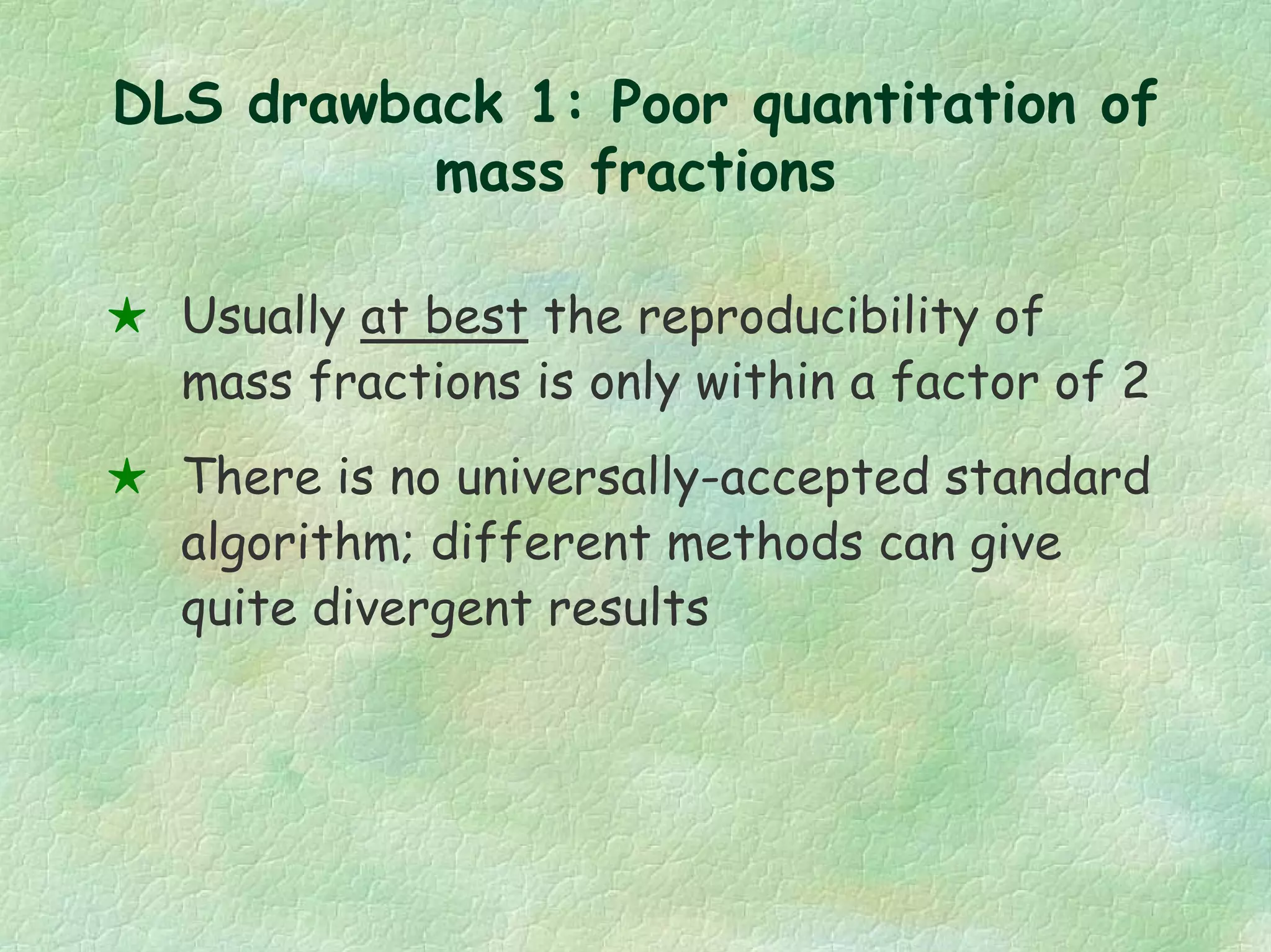 DLS drawback 1: Poor quantitation of mass fractions

★ Usually at best the reproducibility of mass fractions is only within a factor of 2

★ There is no universally-accepted standard algorithm; different methods can give quite divergent results